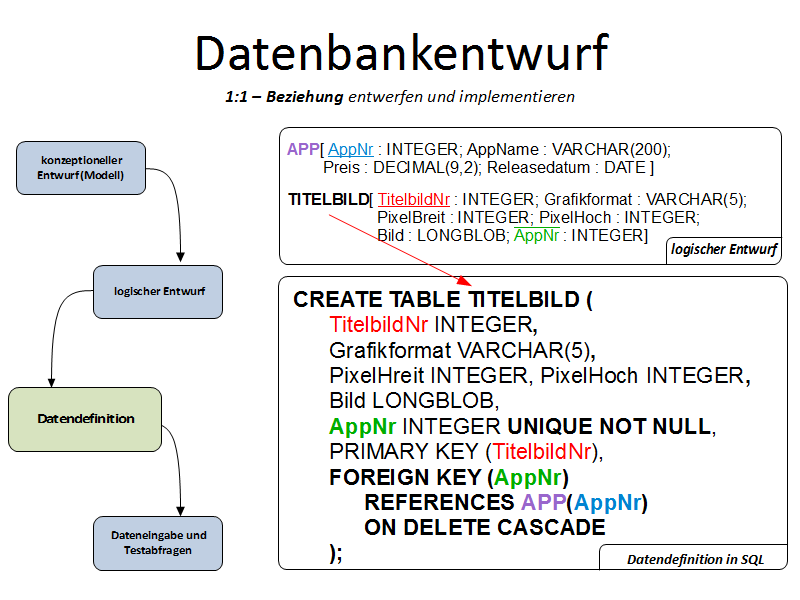 Datenbankentwurf

1:1 – Beziehung entwerfen und implementieren

konzeptioneller Entwurf(Modell)

logischer Entwurf

Datendefinition

Dateneingabe und Testabfragen

APP[ AppNr : INTEGER; AppName : VARCHAR(200); Preis : DECIMAL(9,2); Releasedatum : DATE ]

TITELBILD[ TitelbildNr : INTEGER; Grafikformat : VARCHAR(5); PixelBreit : INTEGER; PixelHoch : INTEGER; Bild : LONGBLOB; AppNr : INTEGER]

logischer Entwurf

CREATE TABLE TITELBILD (
TitelbildNr INTEGER,
Grafikformat VARCHAR(5),
PixelHreit INTEGER, PixelHoch INTEGER,
Bild LONGBLOB,
AppNr INTEGER UNIQUE NOT NULL,
PRIMARY KEY (TitelbildNr),
FOREIGN KEY (AppNr)
REFERENCES APP(AppNr)
ON DELETE CASCADE
);

Datendefinition in SQL